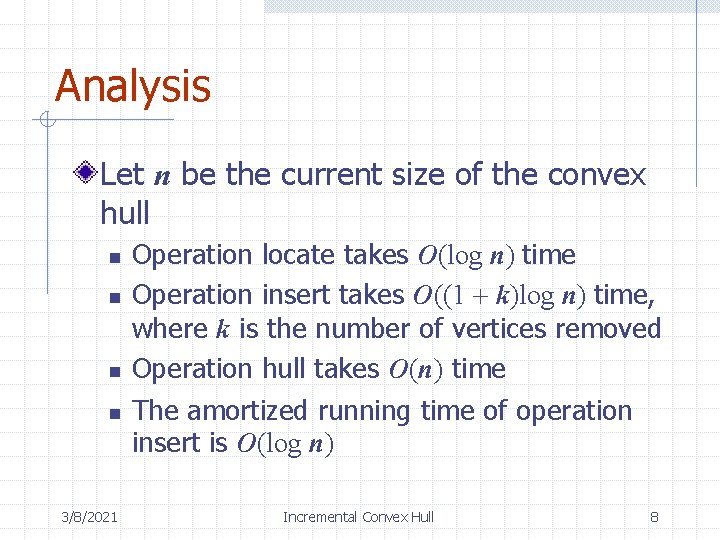 Analysis

Let $n$ be the current size of the convex hull

- Operation locate takes $O(\log n)$ time
- Operation insert takes $O((1 + k)\log n)$ time, where $k$ is the number of vertices removed
- Operation hull takes $O(n)$ time
- The amortized running time of operation insert is $O(\log n)$

3/8/2021 Incremental Convex Hull 8